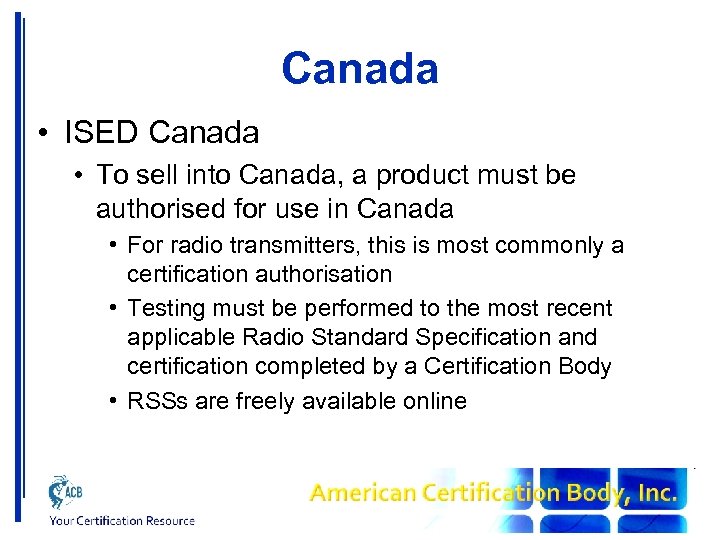 Canada

• ISED Canada
  • To sell into Canada, a product must be authorised for use in Canada
    • For radio transmitters, this is most commonly a certification authorisation
    • Testing must be performed to the most recent applicable Radio Standard Specification and certification completed by a Certification Body
    • RSSs are freely available online

ACB
Your Certification Resource

American Certification Body, Inc.